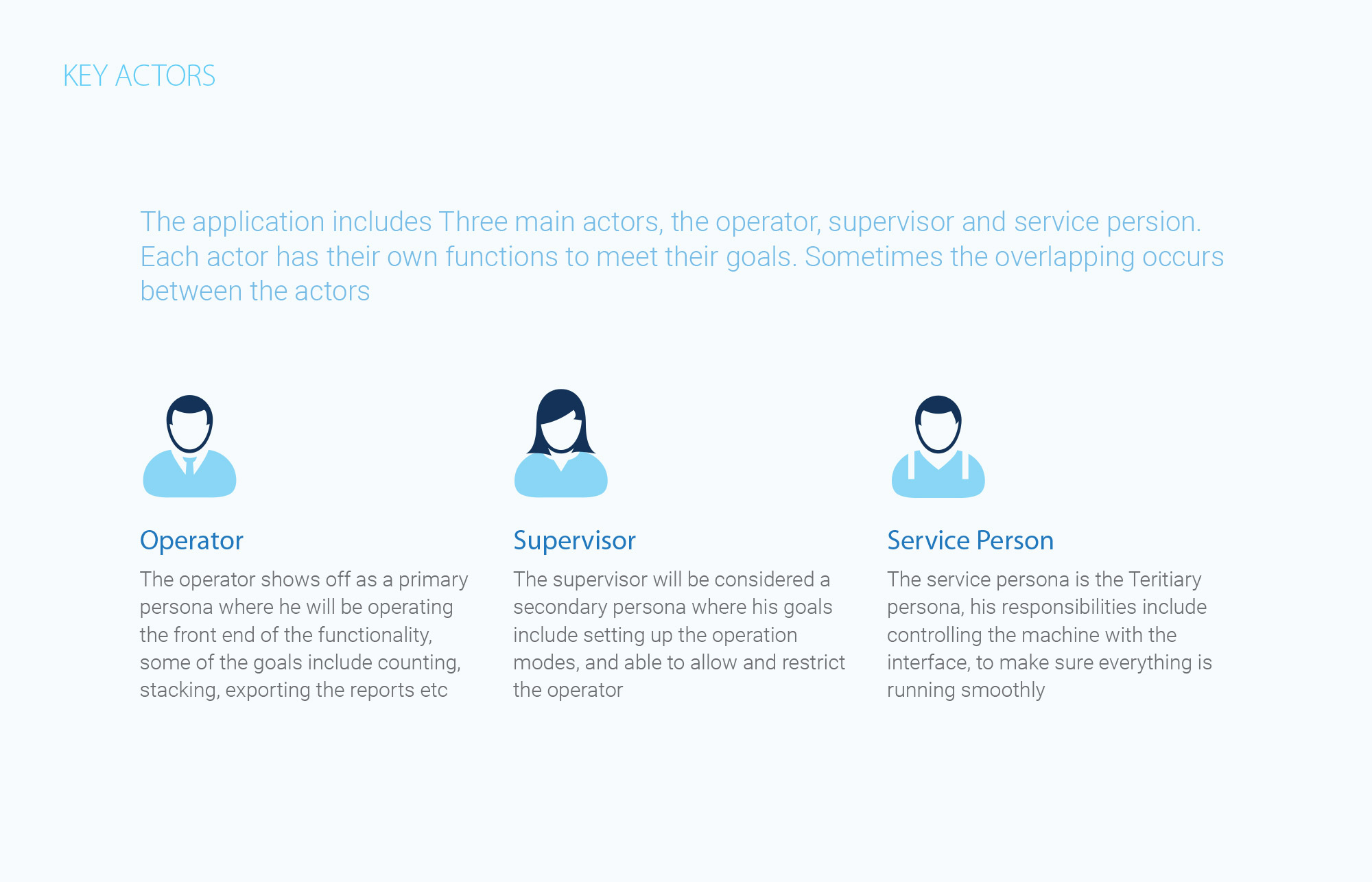 KEY ACTORS

The application includes Three main actors, the operator, supervisor and service persion. Each actor has their own functions to meet their goals. Sometimes the overlapping occurs between the actors

Operator

The operator shows off as a primary persona where he will be operating the front end of the functionality, some of the goals include counting, stacking, exporting the reports etc

Supervisor

The supervisor will be considered a secondary persona where his goals include setting up the operation modes, and able to allow and restrict the operator

Service Person

The service persona is the Teritiary persona, his responsibilities include controlling the machine with the interface, to make sure everything is running smoothly